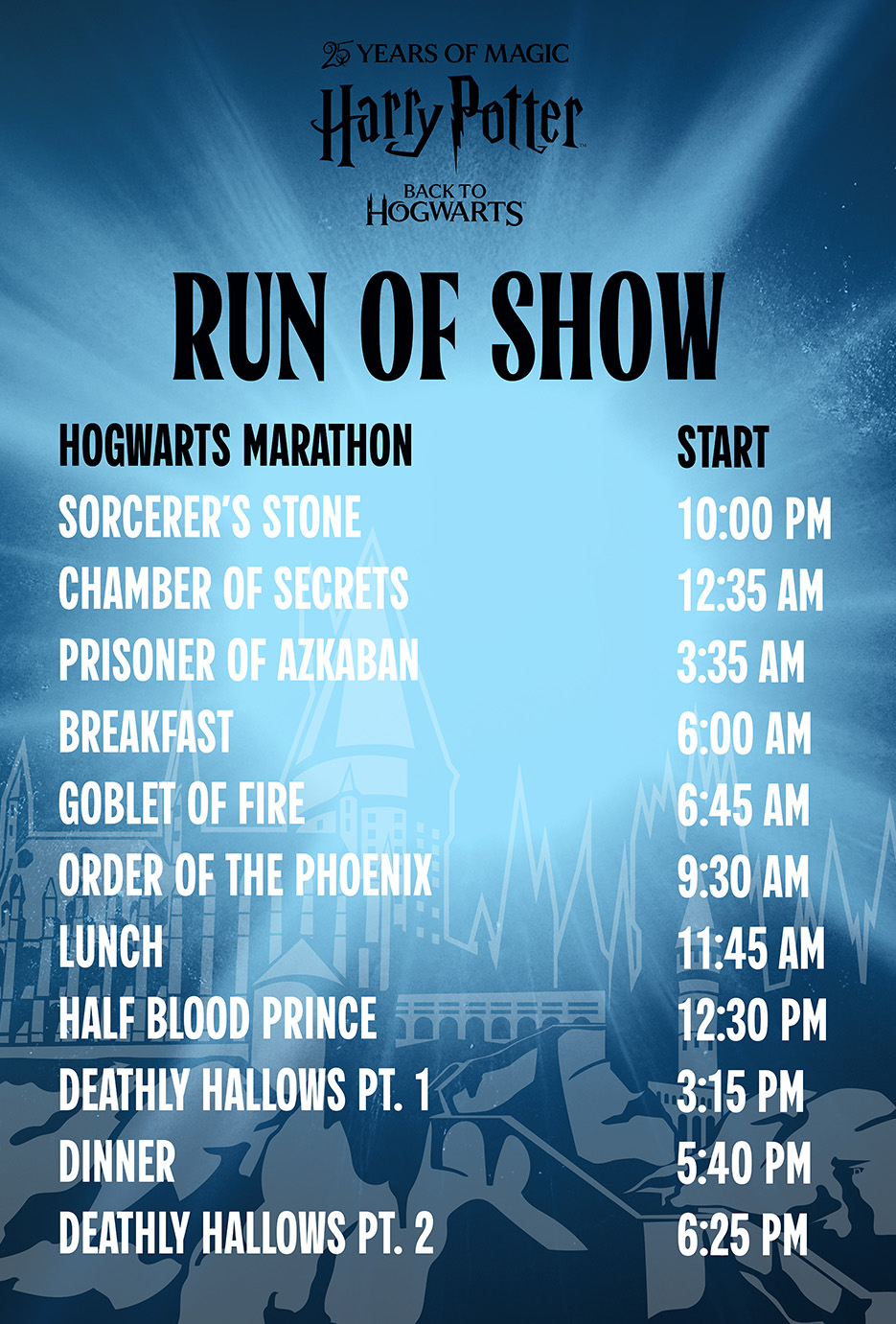 25 YEARS OF MAGIC
Harry Potter
BACK TO HOGWARTS

RUN OF SHOW

| HOGWARTS MARATHON | START |
|---|---|
| SORCERER'S STONE | 10:00 PM |
| CHAMBER OF SECRETS | 12:35 AM |
| PRISONER OF AZKABAN | 3:35 AM |
| BREAKFAST | 6:00 AM |
| GOBLET OF FIRE | 6:45 AM |
| ORDER OF THE PHOENIX | 9:30 AM |
| LUNCH | 11:45 AM |
| HALF BLOOD PRINCE | 12:30 PM |
| DEATHLY HALLOWS PT. 1 | 3:15 PM |
| DINNER | 5:40 PM |
| DEATHLY HALLOWS PT. 2 | 6:25 PM |